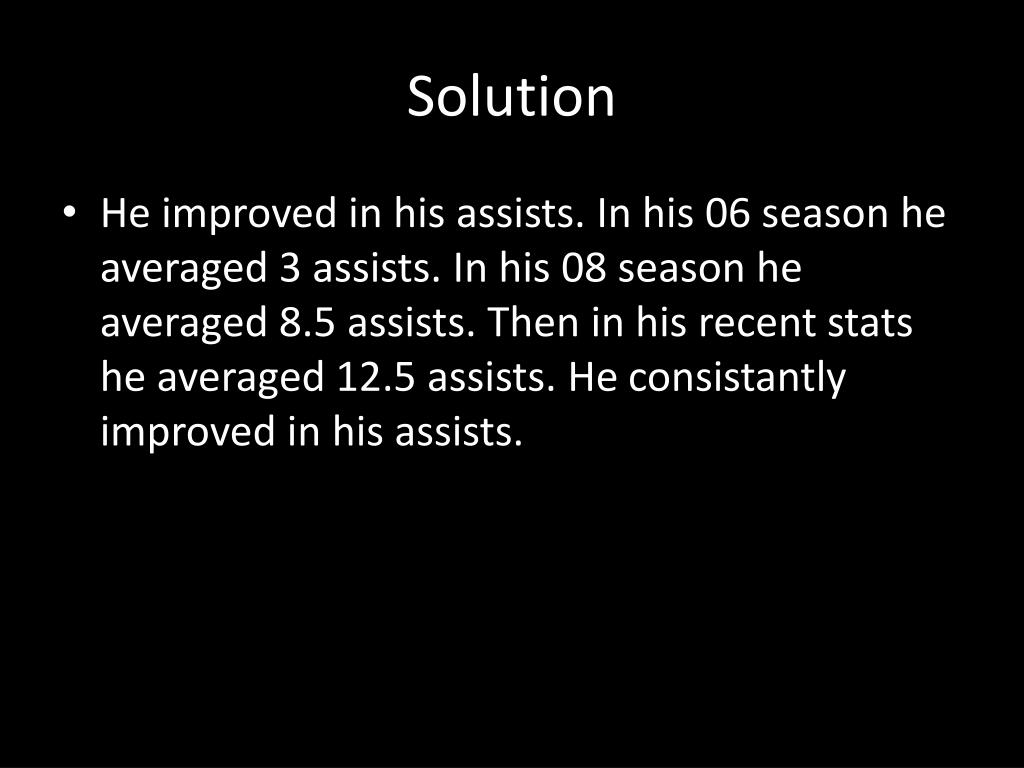 Solution

• He improved in his assists. In his 06 season he averaged 3 assists. In his 08 season he averaged 8.5 assists. Then in his recent stats he averaged 12.5 assists. He consistantly improved in his assists.